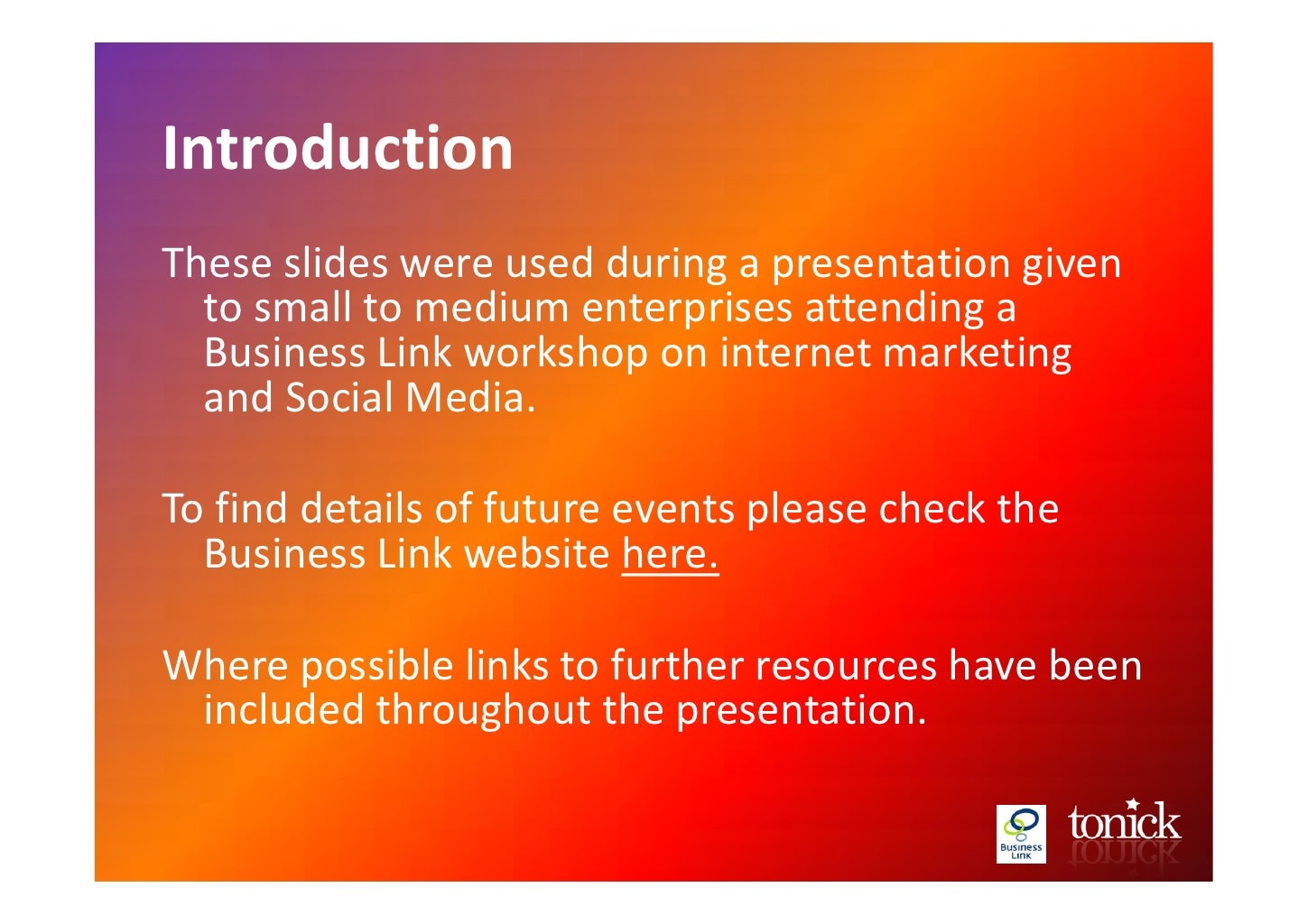 Introduction

These slides were used during a presentation given to small to medium enterprises attending a Business Link workshop on internet marketing and Social Media.

To find details of future events please check the Business Link website here.

Where possible links to further resources have been included throughout the presentation.

Business Link

tonick